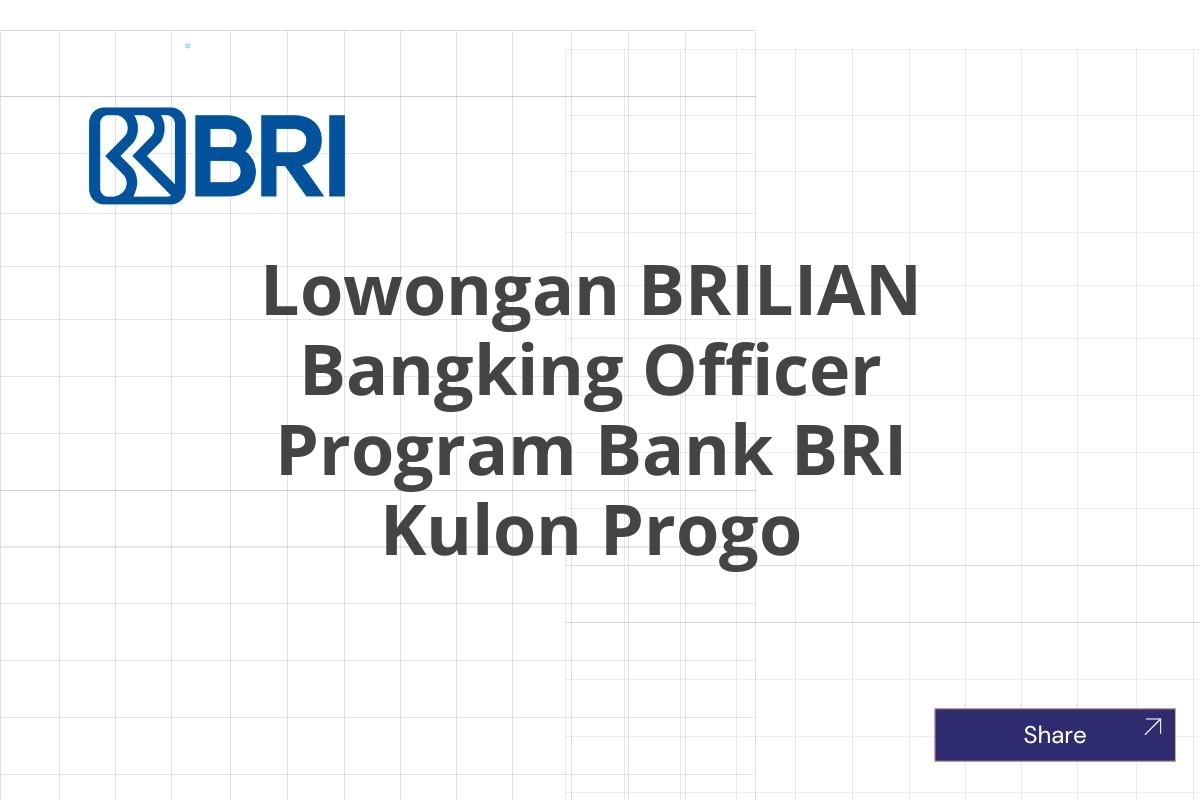 BRI

Lowongan BRILIAN Bangking Officer Program Bank BRI Kulon Progo

Share